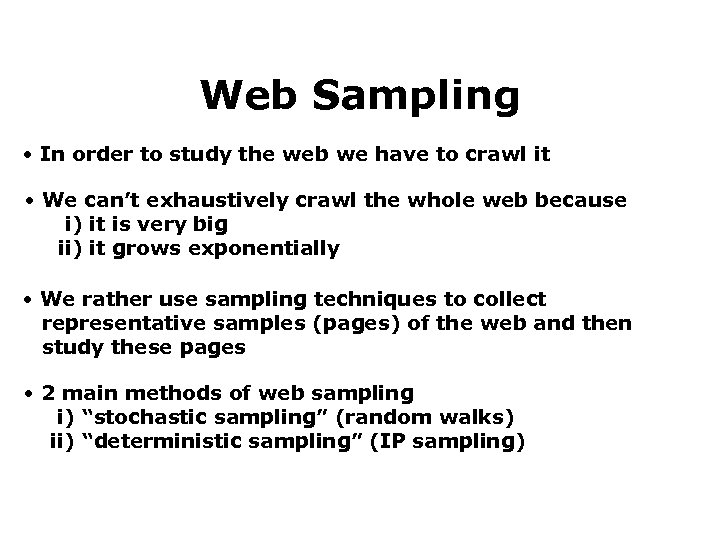 Web Sampling

• In order to study the web we have to crawl it

• We can’t exhaustively crawl the whole web because
i) it is very big
ii) it grows exponentially

• We rather use sampling techniques to collect representative samples (pages) of the web and then study these pages

• 2 main methods of web sampling
i) “stochastic sampling” (random walks)
ii) “deterministic sampling” (IP sampling)